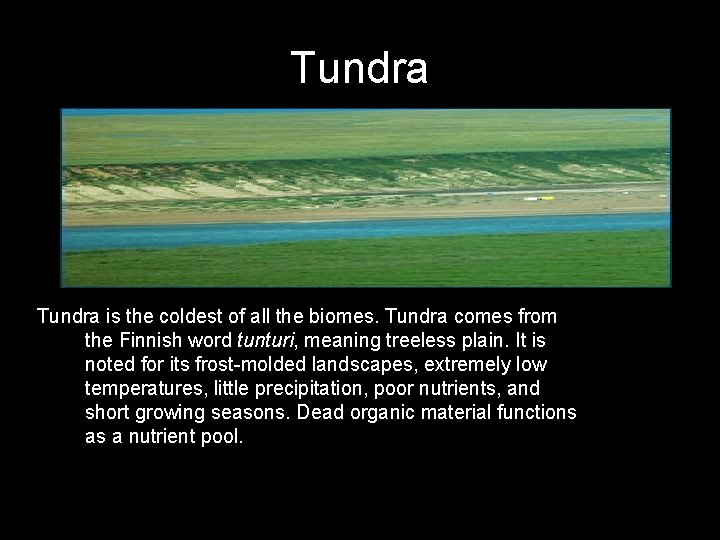 Tundra

Tundra is the coldest of all the biomes. Tundra comes from the Finnish word tunturi, meaning treeless plain. It is noted for its frost-molded landscapes, extremely low temperatures, little precipitation, poor nutrients, and short growing seasons. Dead organic material functions as a nutrient pool.